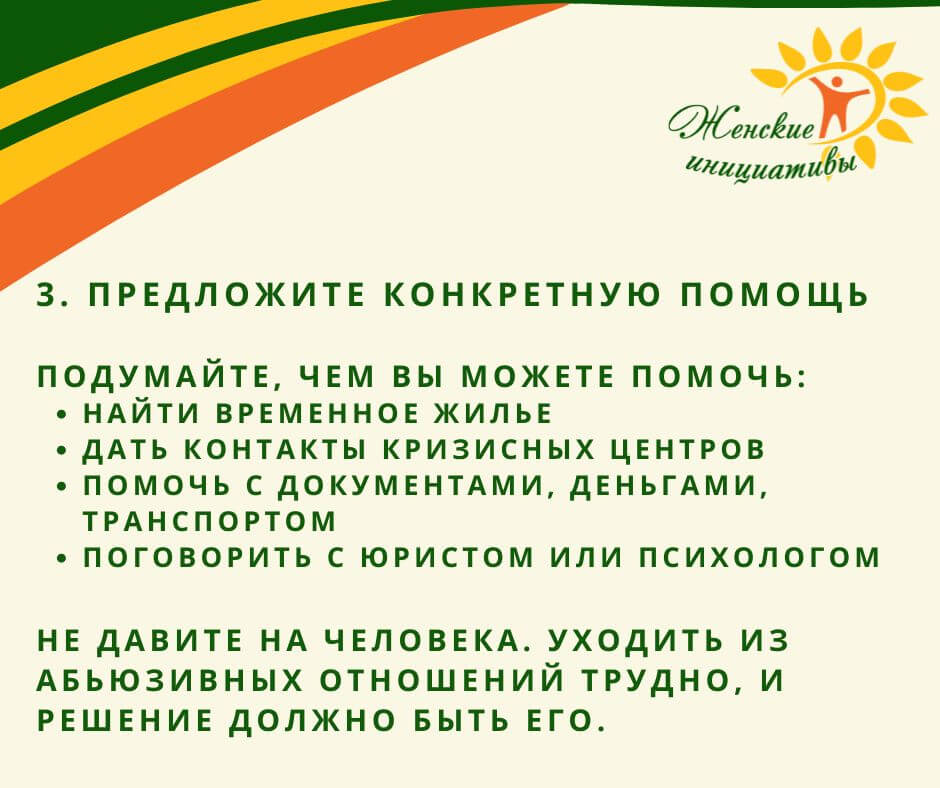 Женские инициативы

3. ПРЕДЛОЖИТЕ КОНКРЕТНУЮ ПОМОЩЬ

ПОДУМАЙТЕ, ЧЕМ ВЫ МОЖЕТЕ ПОМОЧЬ:
• НАЙТИ ВРЕМЕННОЕ ЖИЛЬЕ
• ДАТЬ КОНТАКТЫ КРИЗИСНЫХ ЦЕНТРОВ
• ПОМОЧЬ С ДОКУМЕНТАМИ, ДЕНЬГАМИ, ТРАНСПОРТОМ
• ПОГОВОРИТЬ С ЮРИСТОМ ИЛИ ПСИХОЛОГОМ

НЕ ДАВИТЕ НА ЧЕЛОВЕКА. УХОДИТЬ ИЗ АБЬЮЗИВНЫХ ОТНОШЕНИЙ ТРУДНО, И РЕШЕНИЕ ДОЛЖНО БЫТЬ ЕГО.